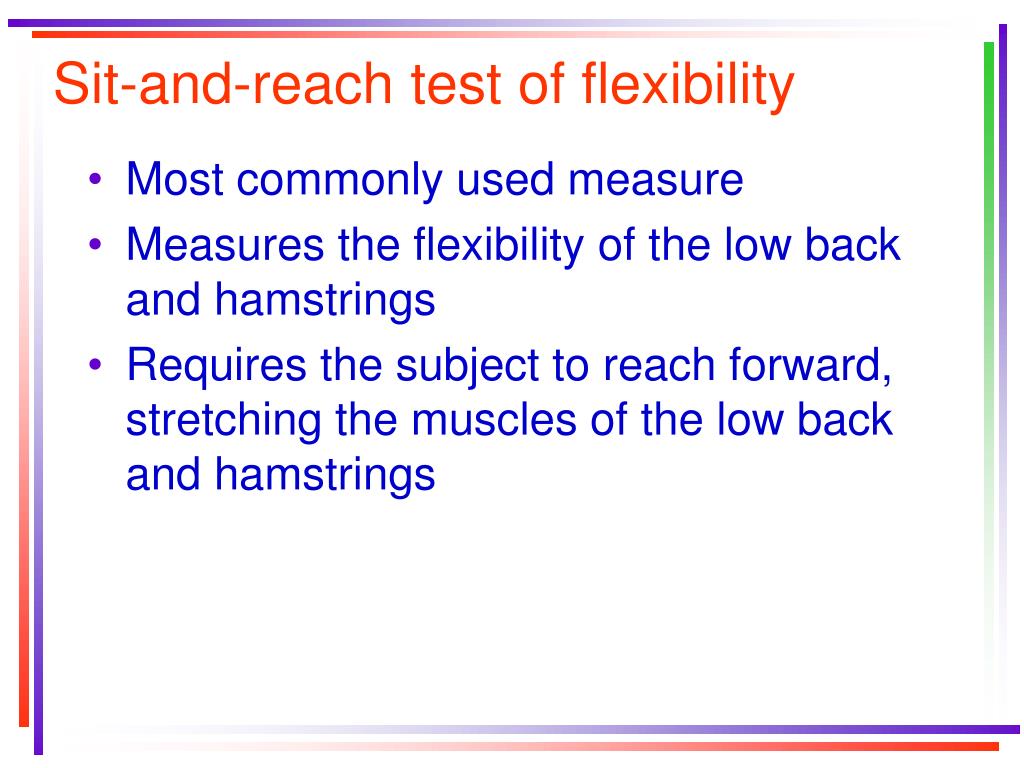 Sit-and-reach test of flexibility

• Most commonly used measure
• Measures the flexibility of the low back and hamstrings
• Requires the subject to reach forward, stretching the muscles of the low back and hamstrings